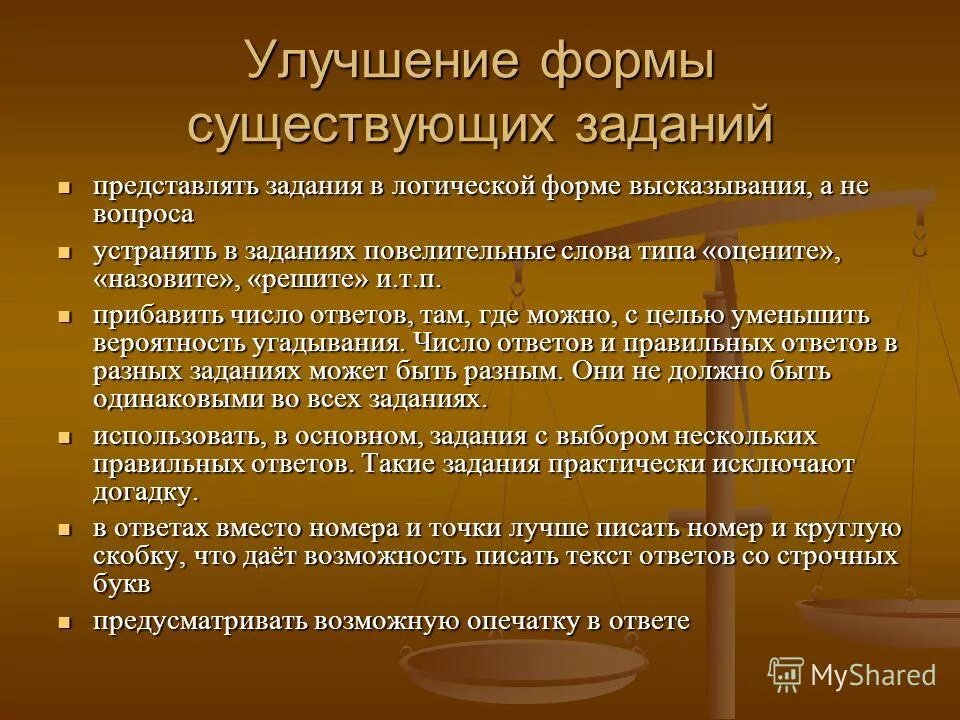 Улучшение формы существующих заданий

- представлять задания в логической форме высказывания, а не вопроса
- устранять в заданиях повелительные слова типа «оцените», «назовите», «решите» и.т.п.
- прибавить число ответов, там, где можно, с целью уменьшить вероятность угадывания. Число ответов и правильных ответов в разных заданиях может быть разным. Они не должно быть одинаковыми во всех заданиях.
- использовать, в основном, задания с выбором нескольких правильных ответов. Такие задания практически исключают догадку.
- в ответах вместо номера и точки лучше писать номер и круглую скобку, что даёт возможность писать текст ответов со строчных букв
- предусматривать возможную опечатку в ответе

MyShared